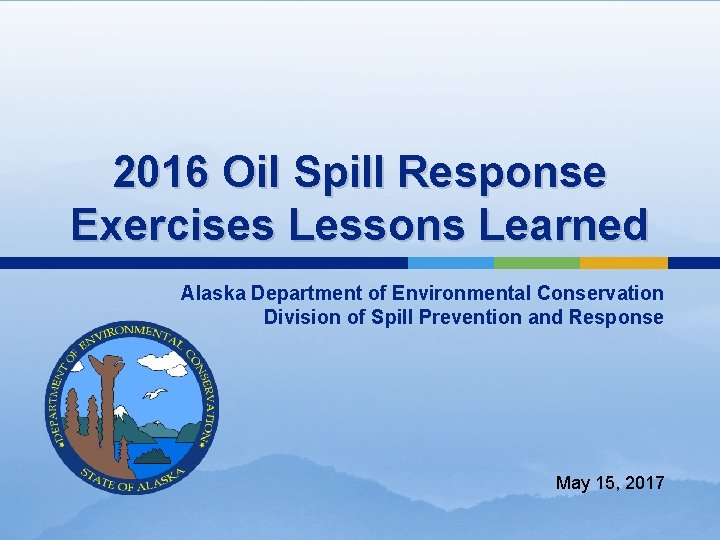 2016 Oil Spill Response Exercises Lessons Learned

Alaska Department of Environmental Conservation
Division of Spill Prevention and Response

DEPARTMENT OF ENVIRONMENTAL CONSERVATION
STATE OF ALASKA

May 15, 2017